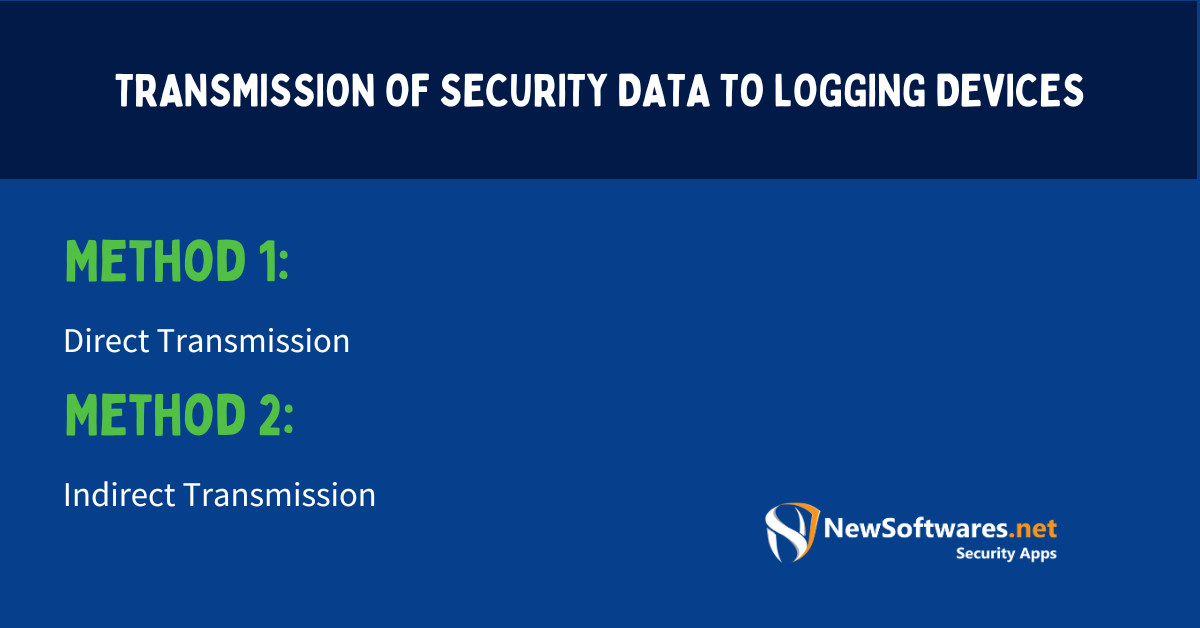 TRANSMISSION OF SECURITY DATA TO LOGGING DEVICES

METHOD 1:

Direct Transmission

METHOD 2:

Indirect Transmission

NewSoftwares.net
Security Apps